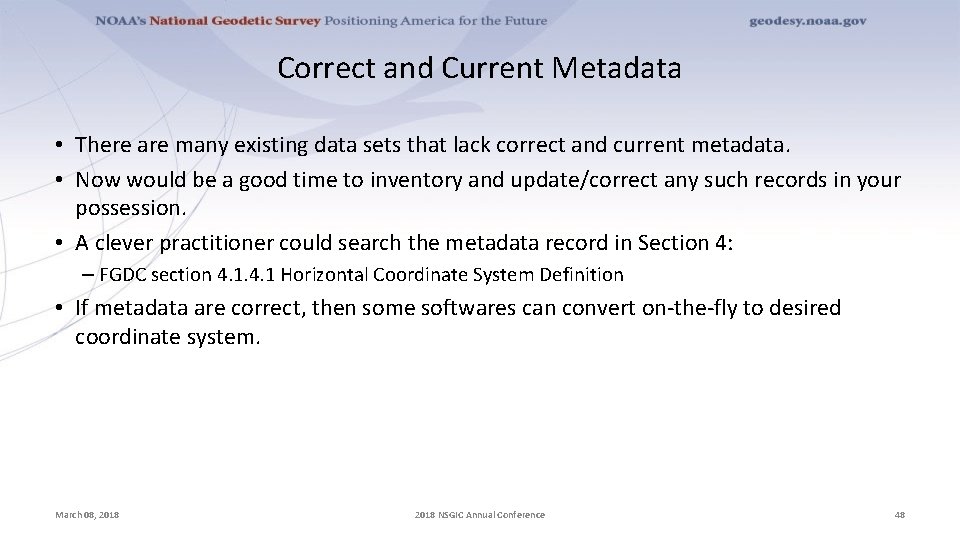 NOAA's National Geodetic Survey Positioning America for the Future geodesy.noaa.gov

Correct and Current Metadata

• There are many existing data sets that lack correct and current metadata.
• Now would be a good time to inventory and update/correct any such records in your possession.
• A clever practitioner could search the metadata record in Section 4:
– FGDC section 4.1.4.1 Horizontal Coordinate System Definition
• If metadata are correct, then some softwares can convert on-the-fly to desired coordinate system.

March 08, 2018 2018 NSGIC Annual Conference 48